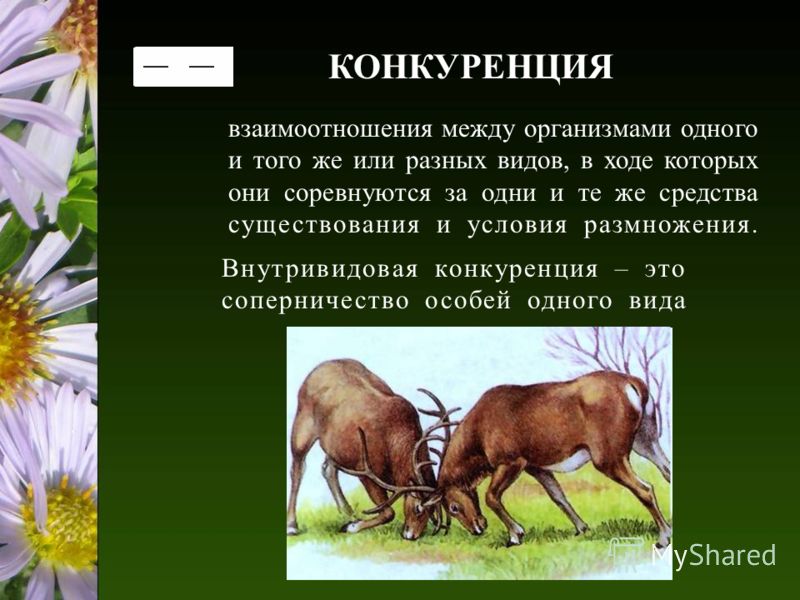 — —

КОНКУРЕНЦИЯ

взаимоотношения между организмами одного и того же или разных видов, в ходе которых они соревнуются за одни и те же средства существования и условия размножения.

Внутривидовая конкуренция – это соперничество особей одного вида

MyShared